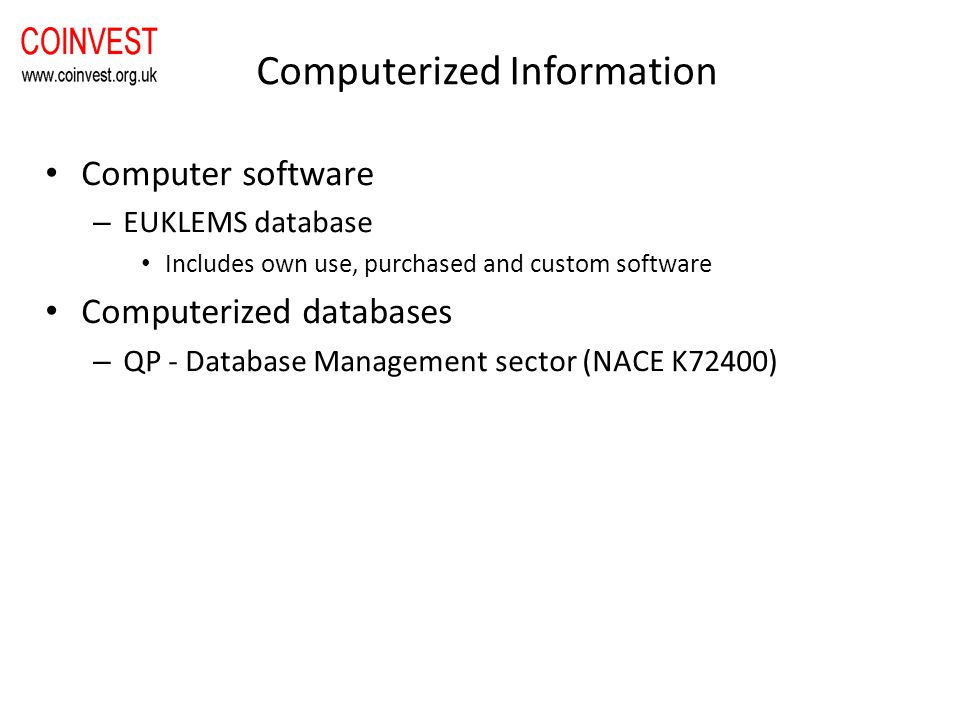 COINVEST
www.coinvest.org.uk

Computerized Information

• Computer software
– EUKLEMS database
• Includes own use, purchased and custom software
• Computerized databases
– QP - Database Management sector (NACE K72400)